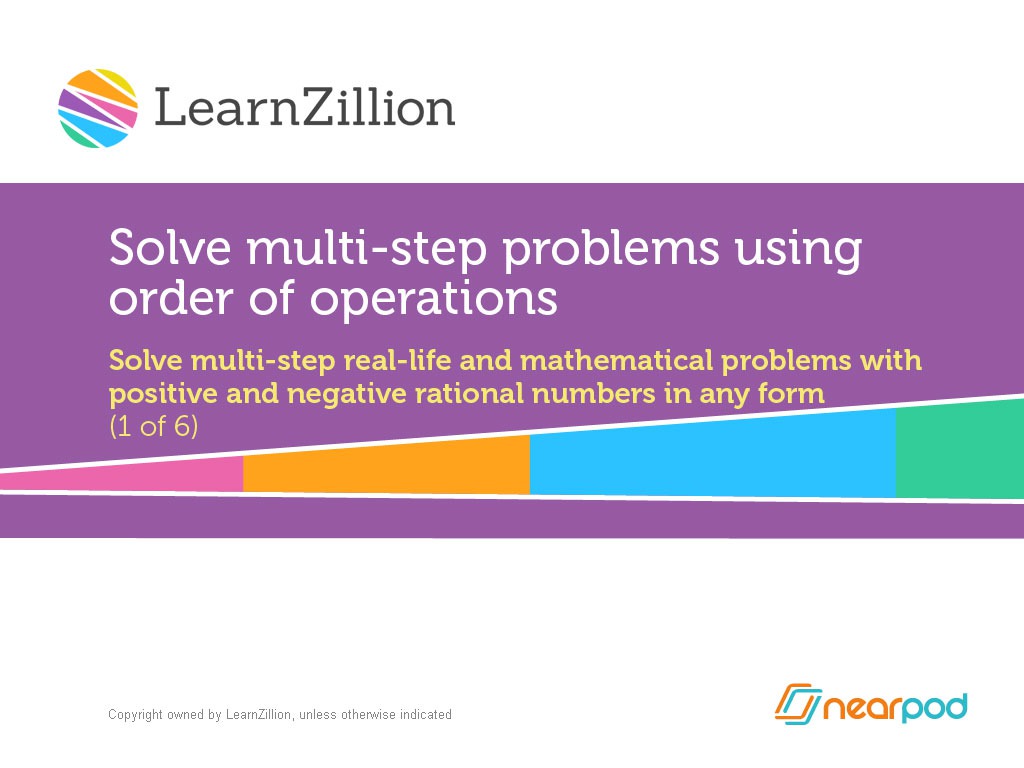 LearnZillion

Solve multi-step problems using order of operations

Solve multi-step real-life and mathematical problems with positive and negative rational numbers in any form
(1 of 6)

Copyright owned by LearnZillion, unless otherwise indicated

nearpod